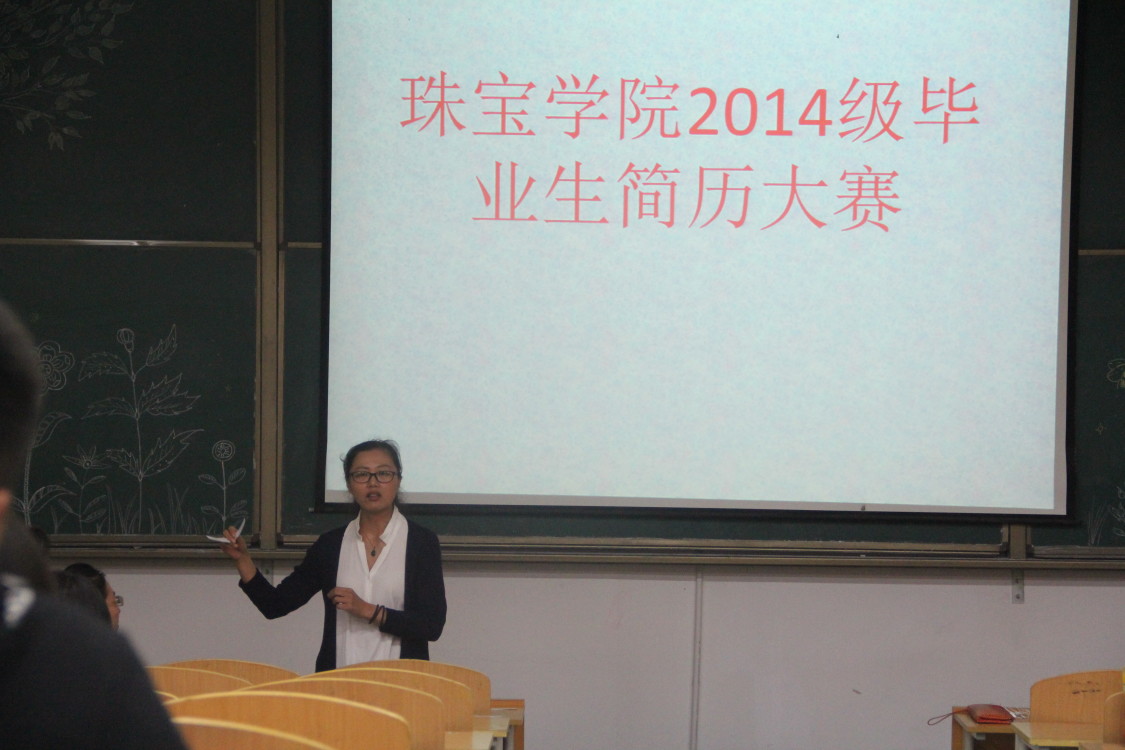 珠宝学院2014级毕业生简历大赛